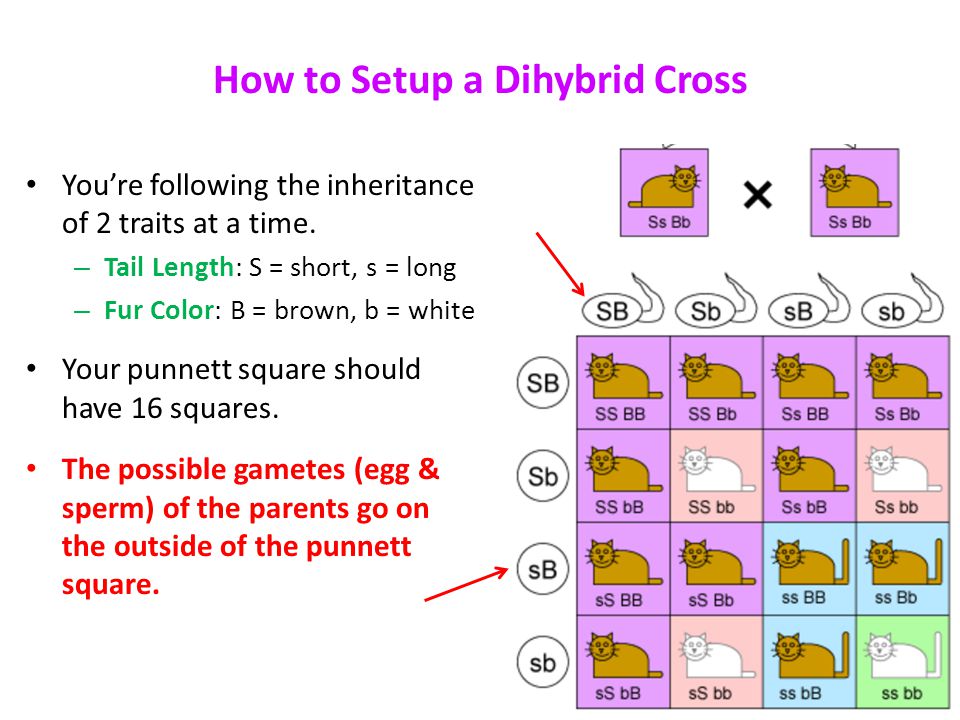 How to Setup a Dihybrid Cross

• You're following the inheritance of 2 traits at a time.
– Tail Length: S = short, s = long
– Fur Color: B = brown, b = white

• Your punnett square should have 16 squares.

• The possible gametes (egg & sperm) of the parents go on the outside of the punnett square.

Ss Bb × Ss Bb

|  | SB | Sb | sB | sb |
|---|---|---|---|---|
| SB | SS BB | SS Bb | Ss BB | Ss Bb |
| Sb | SS bB | SS bb | Ss bB | Ss bb |
| sB | sS BB | sS Bb | ss BB | ss Bb |
| sb | sS bB | sS bb | ss bB | ss bb |